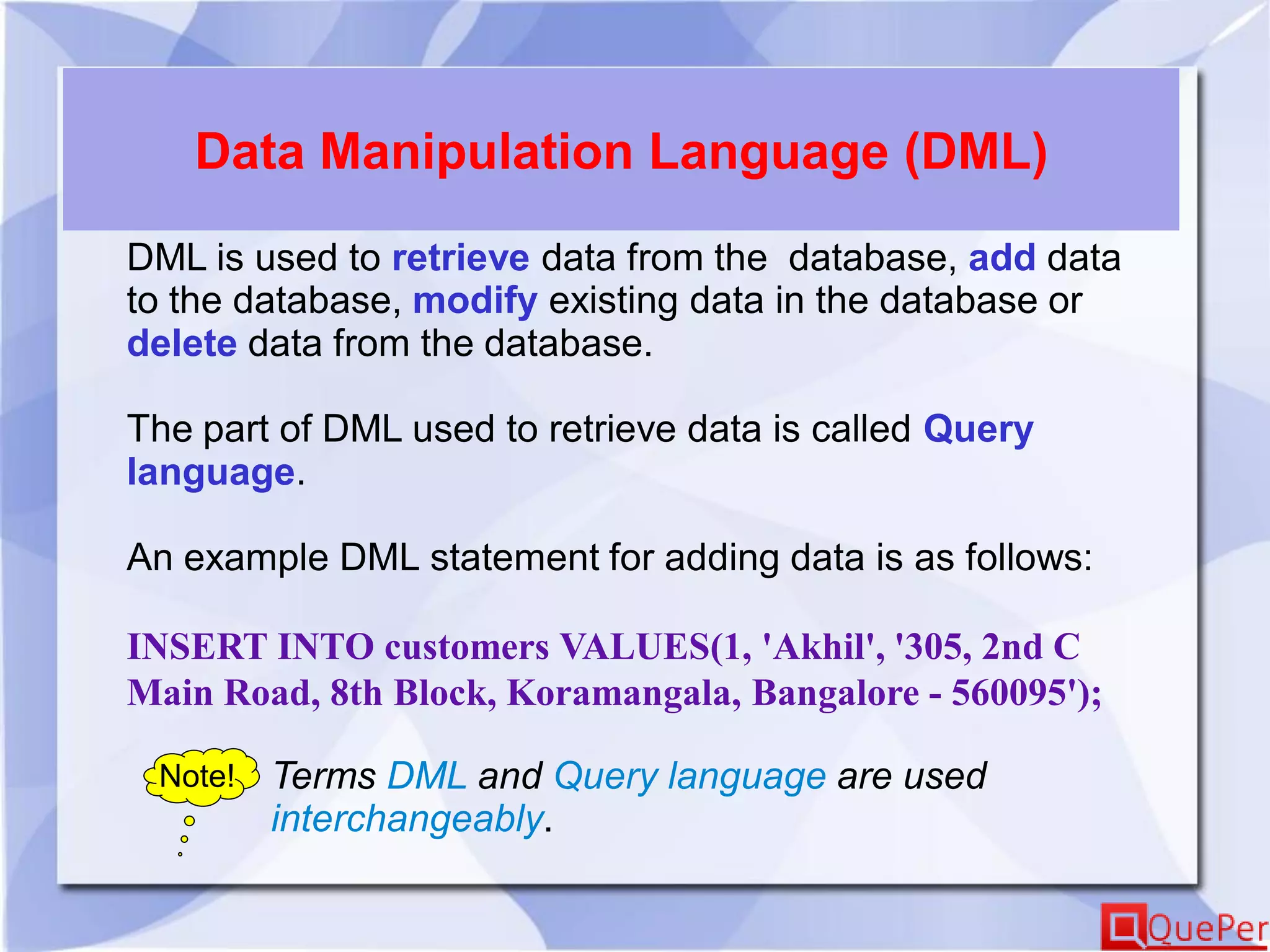 Data Manipulation Language (DML)

DML is used to retrieve data from the database, add data to the database, modify existing data in the database or delete data from the database.

The part of DML used to retrieve data is called Query language.

An example DML statement for adding data is as follows:

INSERT INTO customers VALUES(1, 'Akhil', '305, 2nd C Main Road, 8th Block, Koramangala, Bangalore - 560095');

Note! Terms DML and Query language are used interchangeably.

QuePer